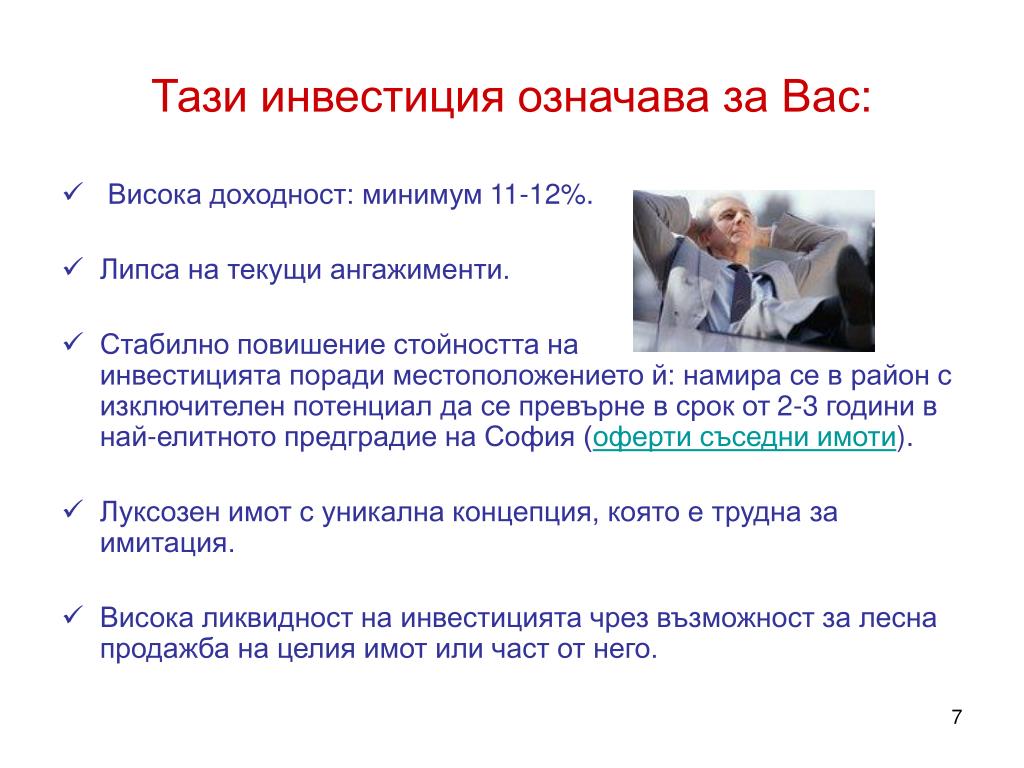 Тази инвестиция означава за Вас:

✓ Висока доходност: минимум 11-12%.

✓ Липса на текущи ангажименти.

✓ Стабилно повишение стойността на инвестицията поради местоположението й: намира се в район с изключителен потенциал да се превърне в срок от 2-3 години в най-елитното предградие на София (оферти съседни имоти).

✓ Луксозен имот с уникална концепция, която е трудна за имитация.

✓ Висока ликвидност на инвестицията чрез възможност за лесна продажба на целия имот или част от него.

7